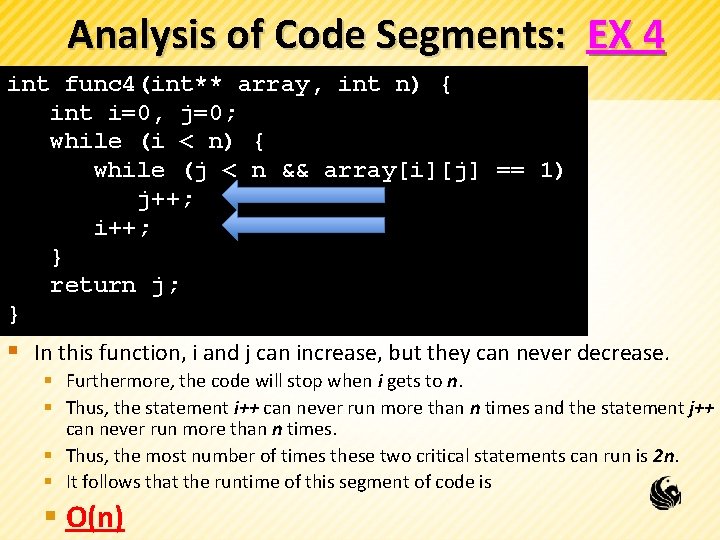 Analysis of Code Segments: EX 4

int func4(int** array, int n) {
int i=0, j=0;
while (i < n) {
while (j < n && array[i][j] == 1)
j++;
i++;
}
return j;
}

In this function, i and j can increase, but they can never decrease.

Furthermore, the code will stop when i gets to n.

Thus, the statement i++ can never run more than n times and the statement j++ can never run more than n times.

Thus, the most number of times these two critical statements can run is 2n.

It follows that the runtime of this segment of code is

O(n)